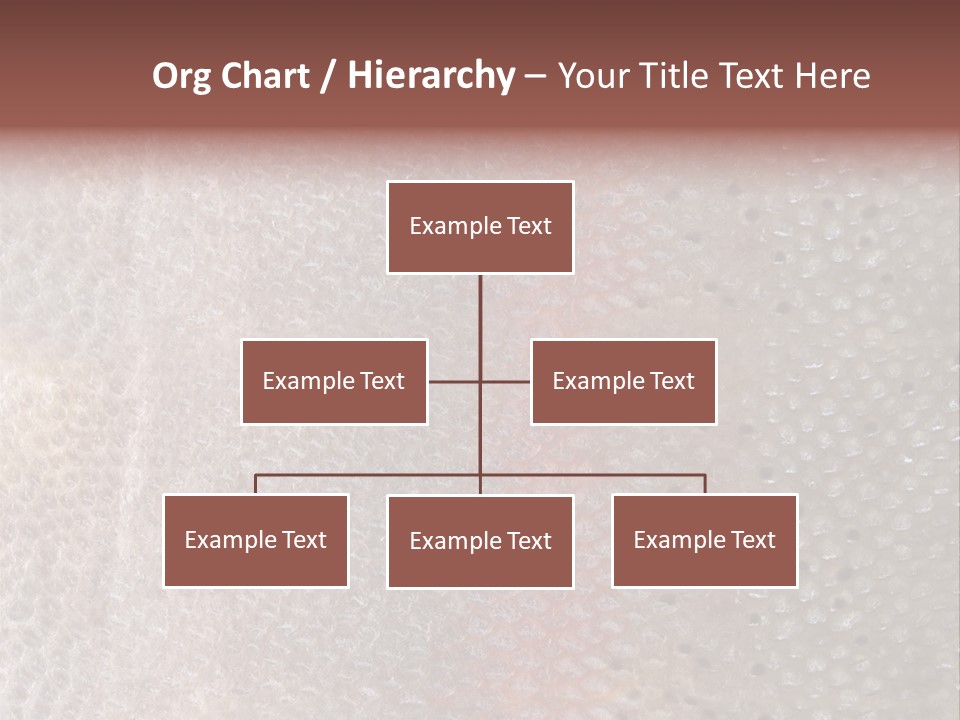 Org Chart / Hierarchy – Your Title Text Here

Example Text

Example Text

Example Text

Example Text

Example Text

Example Text